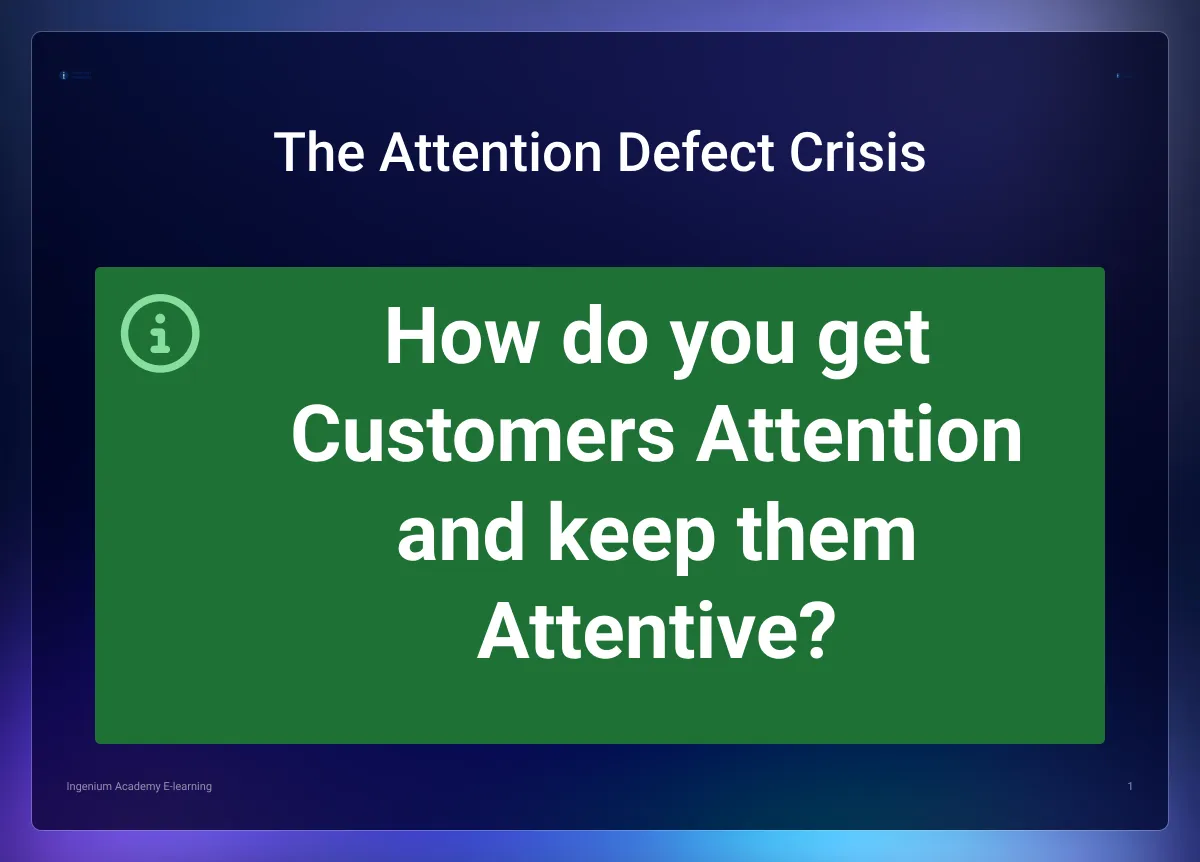 The Attention Defect Crisis

How do you get Customers Attention and keep them Attentive?

Ingenium Academy E-learning

1